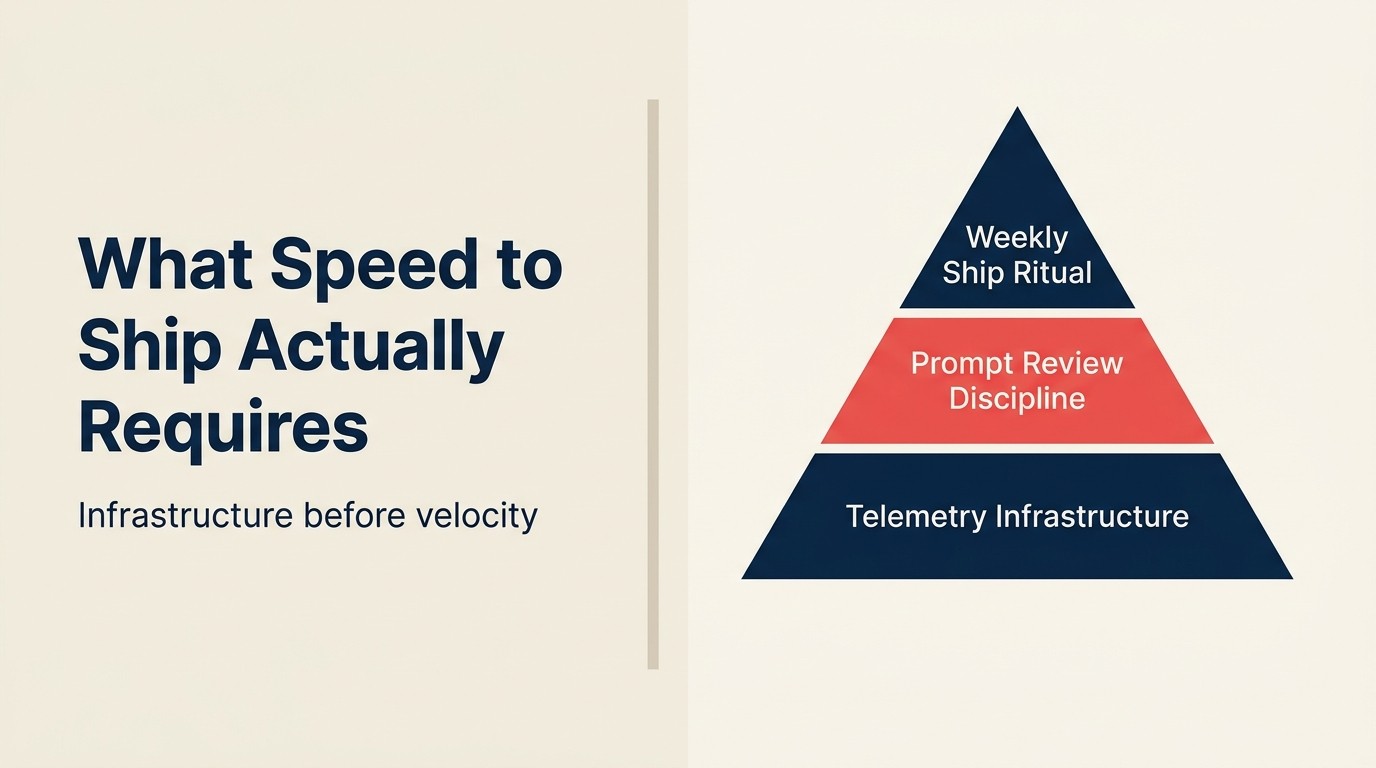 What Speed to Ship Actually Requires

Infrastructure before velocity

Weekly Ship Ritual

Prompt Review Discipline

Telemetry Infrastructure